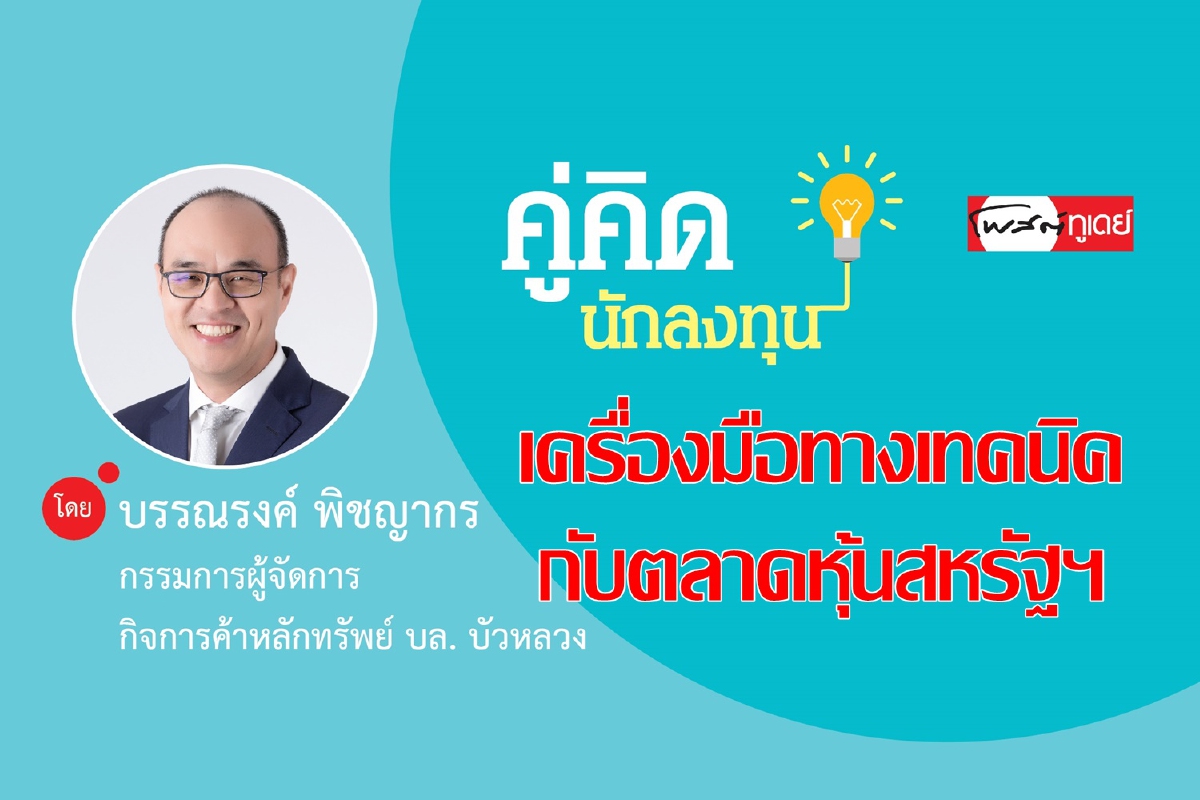 คู่คิด
นักลงทุน

โพสต์ทูเดย์

เครื่องมือทางเทคนิค
กับตลาดหุ้นสหรัฐฯ

โดย บรรณรงค์ พิชญากร
กรรมการผู้จัดการ
กิจการค้าหลักทรัพย์ บล. บัวหลวง